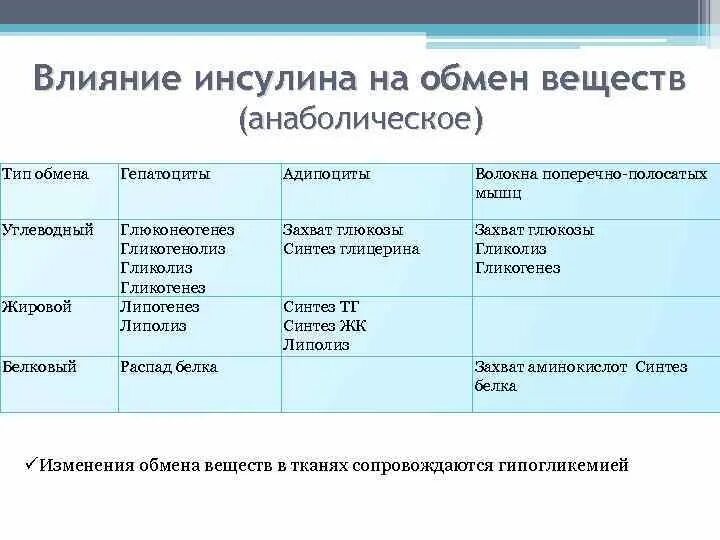 Влияние инсулина на обмен веществ
(анаболическое)

| Тип обмена | Гепатоциты | Адипоциты | Волокна поперечно-полосатых мышц |
|---|---|---|---|
| Углеводный | Глюконеогенез Гликогенолиз Гликолиз Гликогенез | Захват глюкозы Синтез глицерина | Захват глюкозы Гликолиз Гликогенез |
| Жировой | Липогенез Липолиз | Синтез ТГ Синтез ЖК Липолиз | |
| Белковый | Распад белка | | Захват аминокислот Синтез белка |

✓Изменения обмена веществ в тканях сопровождаются гипогликемией